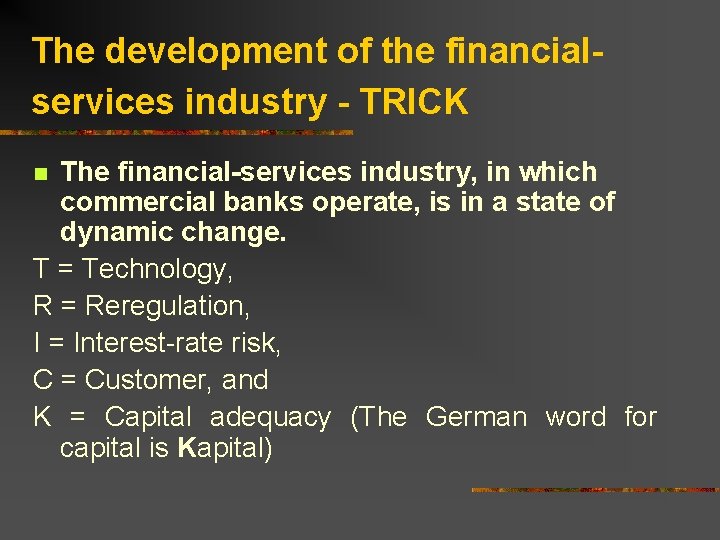 The development of the financial-services industry - TRICK

The financial-services industry, in which commercial banks operate, is in a state of dynamic change.

T = Technology,

R = Reregulation,

I = Interest-rate risk,

C = Customer, and

K = Capital adequacy (The German word for capital is Kapital)